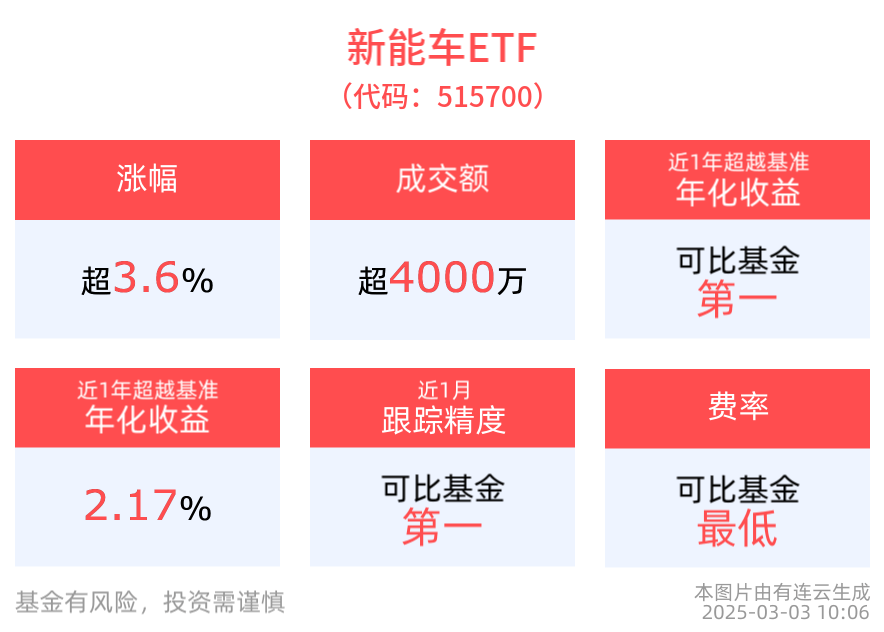 新能车ETF
（代码：515700）

涨幅
超3.6%

成交额
超4000万

近1年超越基准
年化收益
可比基金
第一

近1年超越基准
年化收益
2.17%

近1月
跟踪精度
可比基金
第一

费率
可比基金
最低

基金有风险，投资需谨慎

本图片由有连云生成
2025-03-03 10:06